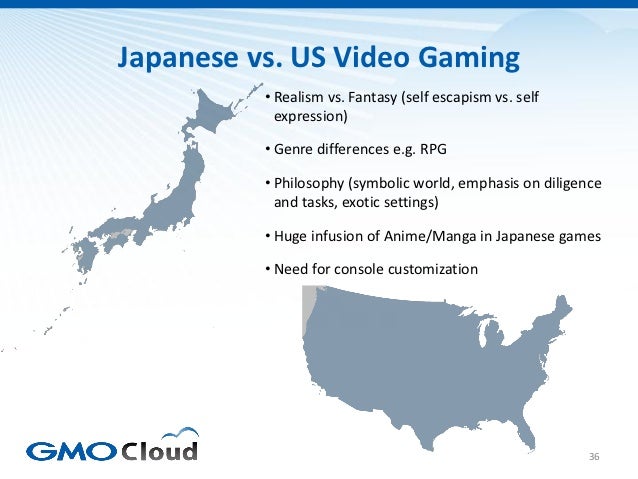 Japanese vs. US Video Gaming

• Realism vs. Fantasy (self escapism vs. self expression)

• Genre differences e.g. RPG

• Philosophy (symbolic world, emphasis on diligence and tasks, exotic settings)

• Huge infusion of Anime/Manga in Japanese games

• Need for console customization

GMO Cloud

36